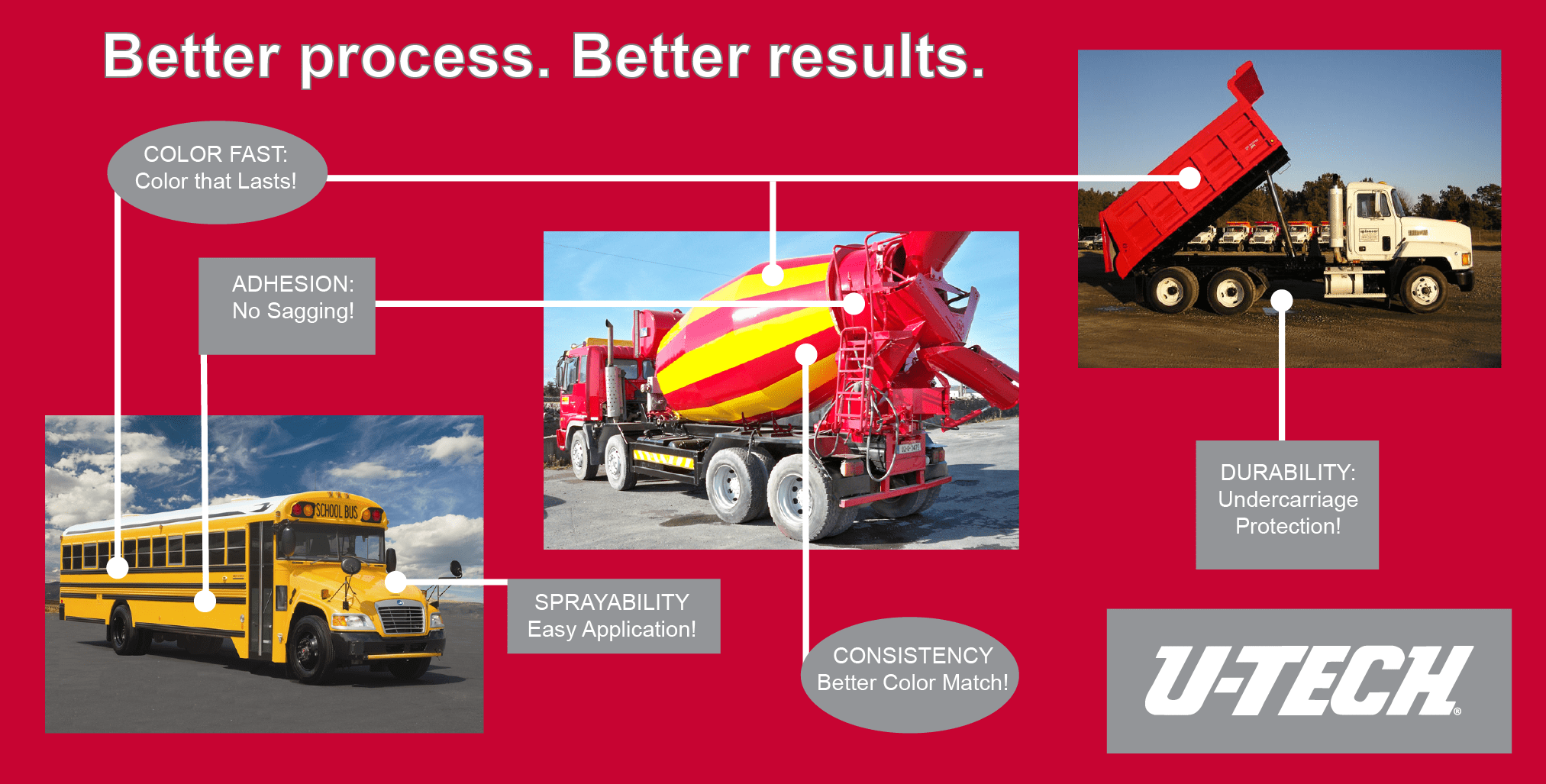 Better process. Better results.

COLOR FAST:
Color that Lasts!

ADHESION:
No Sagging!

SCHOOL BUS

SPRAYABILITY
Easy Application!

CONSISTENCY
Better Color Match!

DURABILITY:
Undercarriage Protection!

U-TECH®